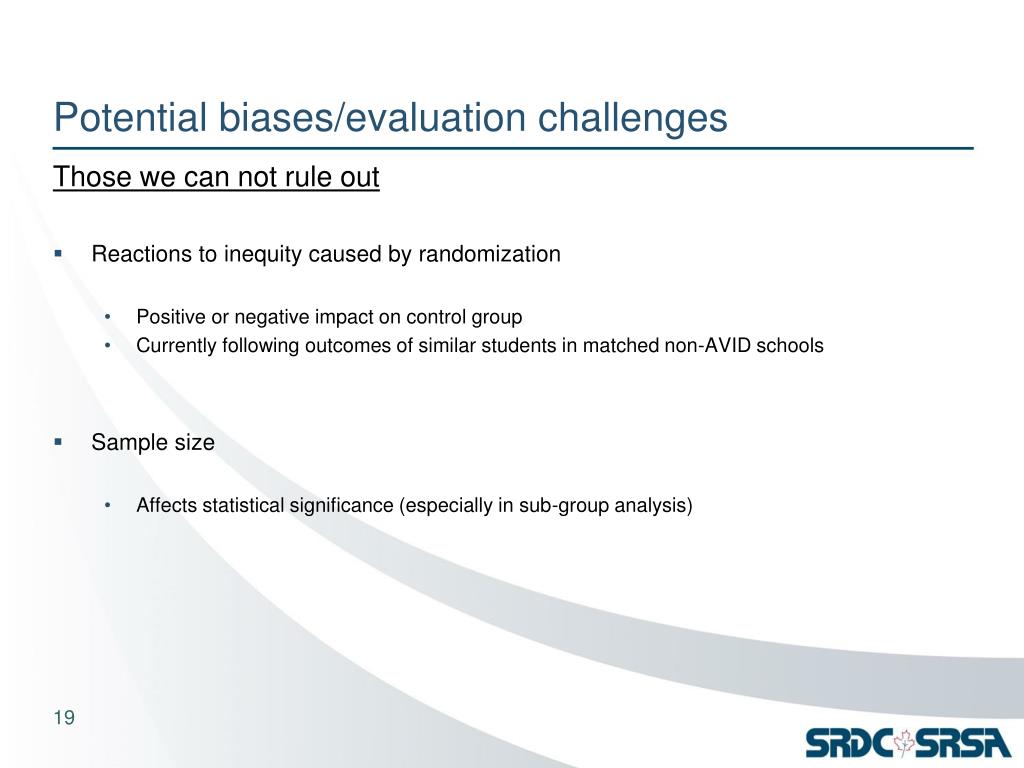 Potential biases/evaluation challenges

Those we can not rule out

▪ Reactions to inequity caused by randomization

• Positive or negative impact on control group
• Currently following outcomes of similar students in matched non-AVID schools

▪ Sample size

• Affects statistical significance (especially in sub-group analysis)

19

SRDC SRSA